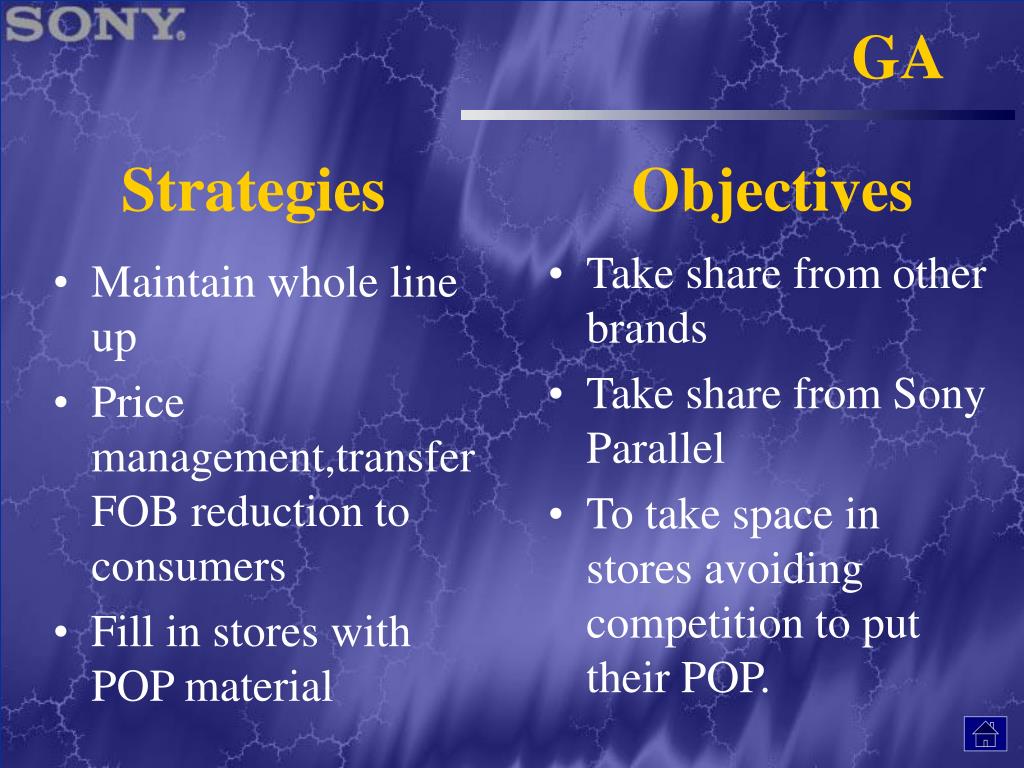 SONY.

GA

Strategies

• Maintain whole line up
• Price management,transfer FOB reduction to consumers
• Fill in stores with POP material

Objectives

• Take share from other brands
• Take share from Sony Parallel
• To take space in stores avoiding competition to put their POP.